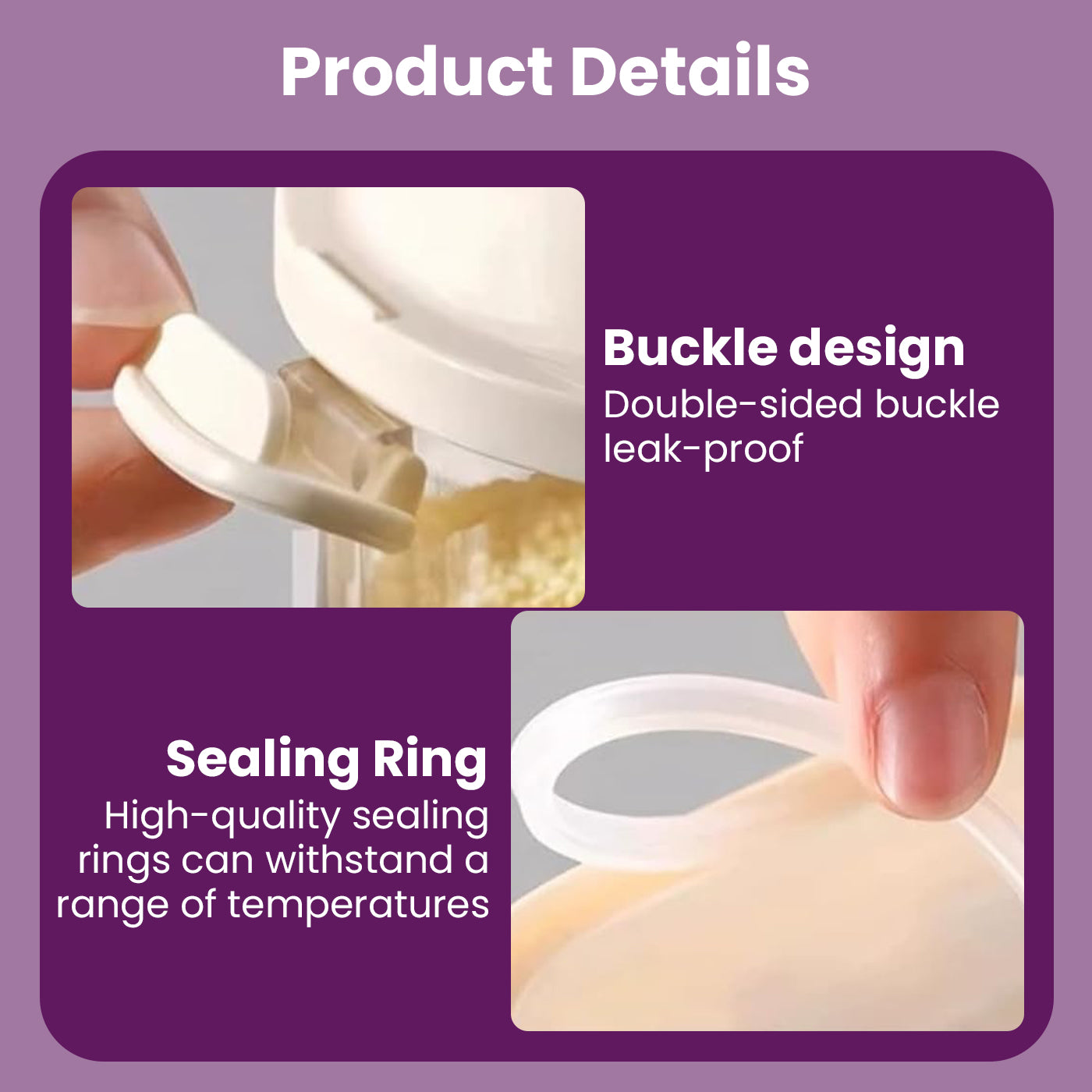 Product Details

Buckle design
Double-sided buckle leak-proof

Sealing Ring
High-quality sealing rings can withstand a range of temperatures